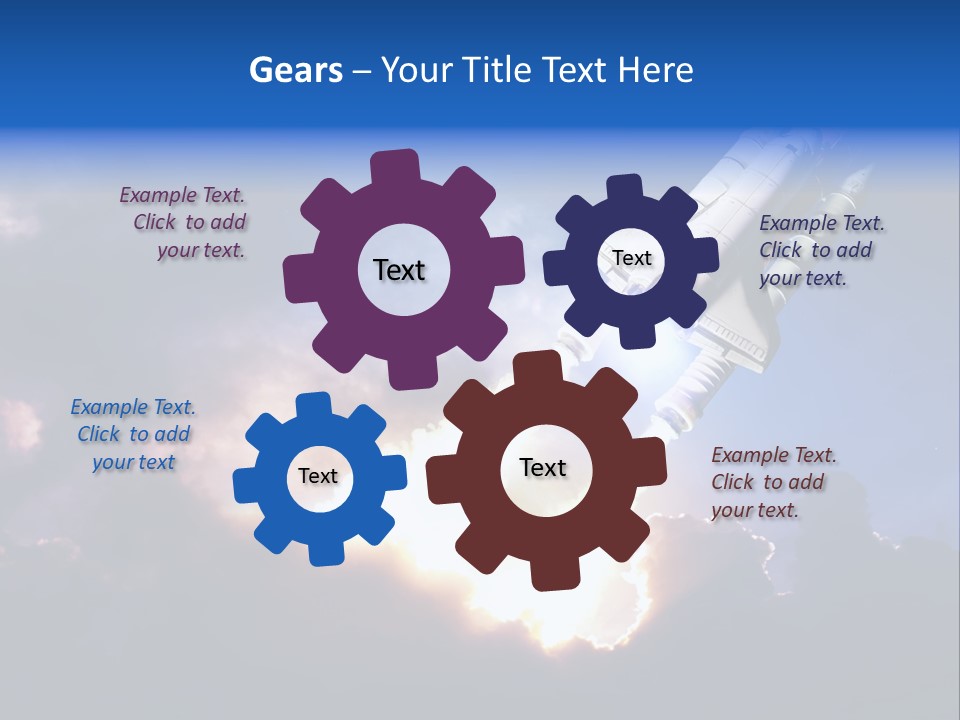 Gears – Your Title Text Here

Example Text. Click to add your text.

Text

Text

Example Text. Click to add your text.

Example Text. Click to add your text

Text

Text

Example Text. Click to add your text.